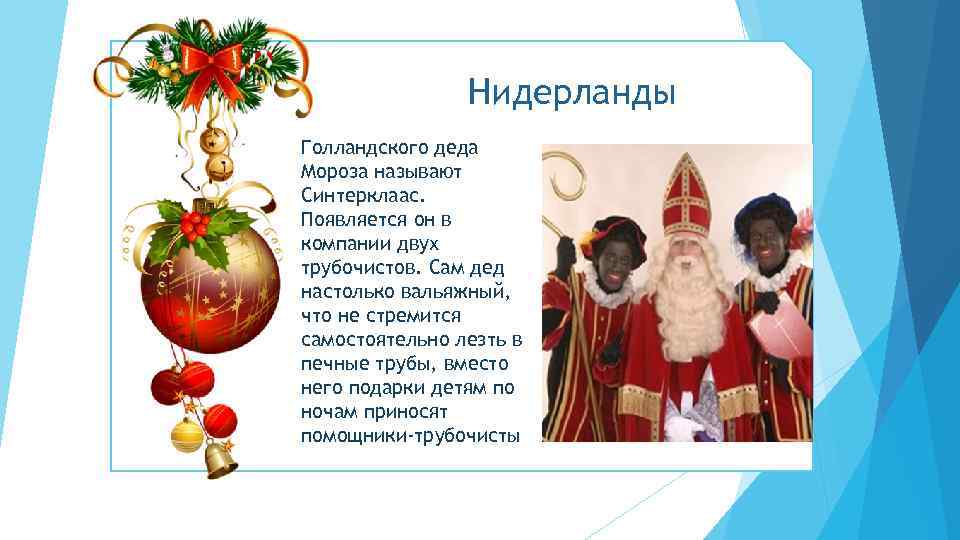 Нидерланды

Голландского деда Мороза называют Синтерклаас. Появляется он в компании двух трубочистов. Сам дед настолько вальяжный, что не стремится самостоятельно лезть в печные трубы, вместо него подарки детям по ночам приносят помощники-трубочисты